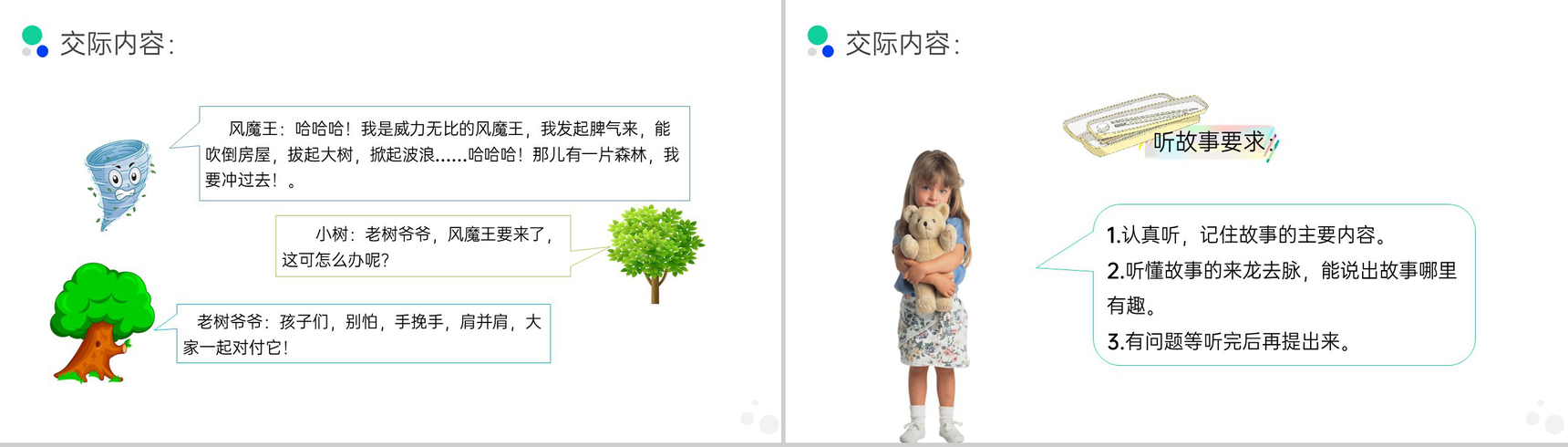 交际内容:

风魔王：哈哈哈！我是威力无比的风魔王，我发起脾气来，能吹倒房屋，拔起大树，掀起波浪……哈哈哈！那儿有一片森林，我要冲过去！。

小树：老树爷爷，风魔王要来了，这可怎么办呢?

老树爷爷：孩子们，别怕，手挽手，肩并肩，大家一起对付它!

交际内容:

听故事要求：

1.认真听，记住故事的主要内容。
2.听懂故事的来龙去脉，能说出故事哪里有趣。
3.有问题等听完后再提出来。